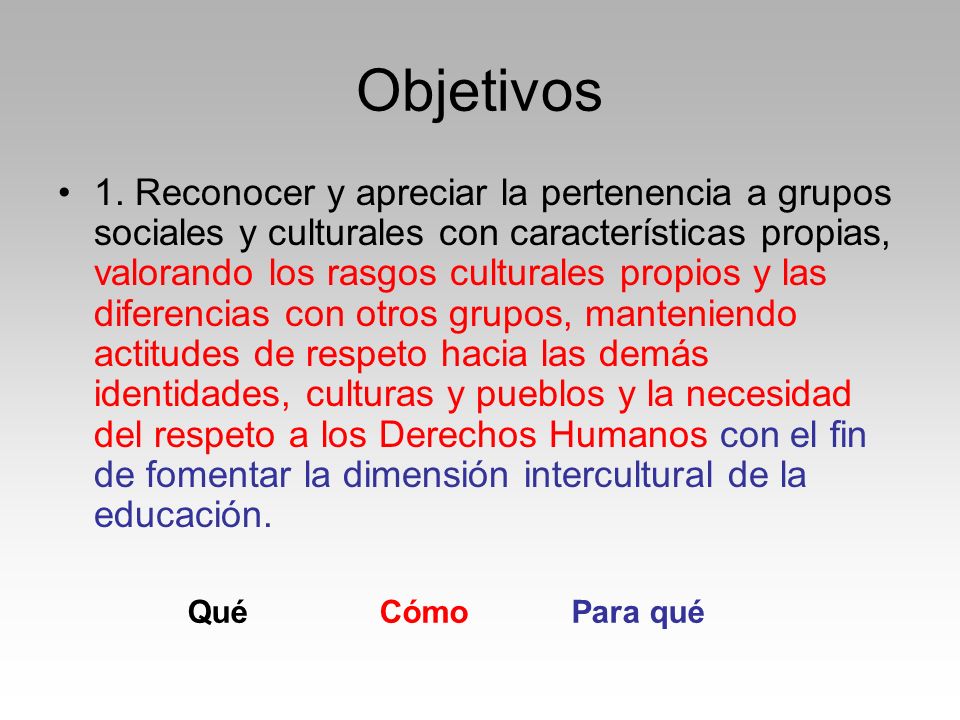 Objetivos

• 1. Reconocer y apreciar la pertenencia a grupos sociales y culturales con características propias, valorando los rasgos culturales propios y las diferencias con otros grupos, manteniendo actitudes de respeto hacia las demás identidades, culturas y pueblos y la necesidad del respeto a los Derechos Humanos con el fin de fomentar la dimensión intercultural de la educación.

Qué Cómo Para qué